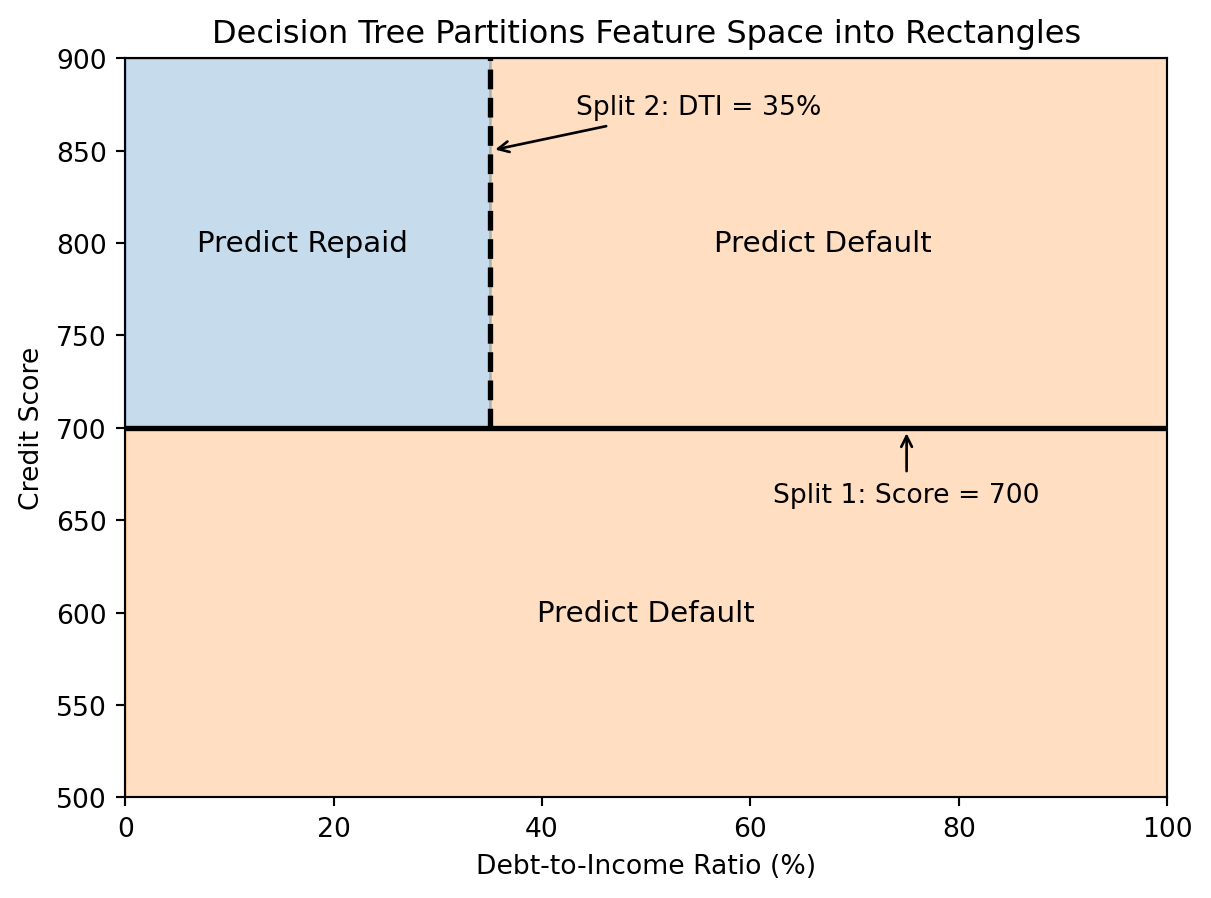 Decision Tree Partitions Feature Space into Rectangles

900
850
800
750
700
650
600
550
500

Credit Score

Split 2: DTI = 35%

Predict Repaid

Predict Default

Split 1: Score = 700

Predict Default

0
20
40
60
80
100

Debt-to-Income Ratio (%)